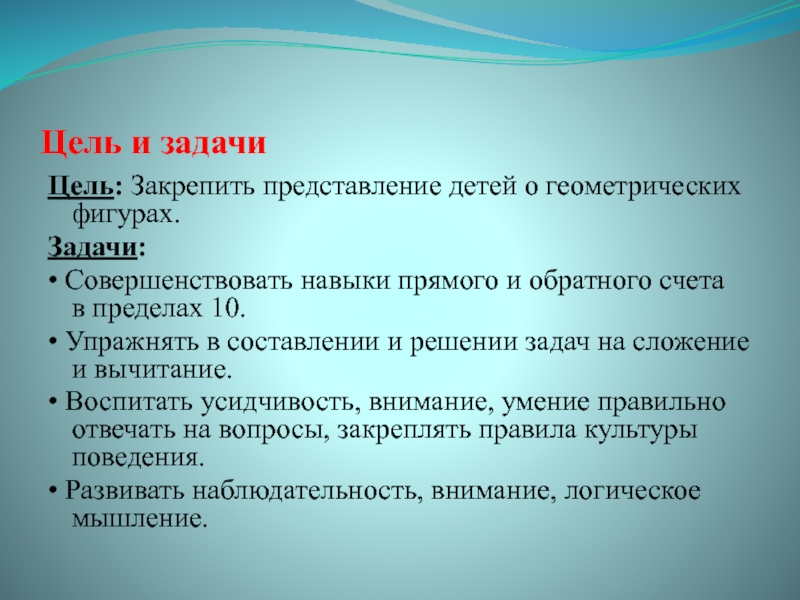 Цель и задачи

Цель: Закрепить представление детей о геометрических фигурах.

Задачи:

• Совершенствовать навыки прямого и обратного счета в пределах 10.

• Упражнять в составлении и решении задач на сложение и вычитание.

• Воспитать усидчивость, внимание, умение правильно отвечать на вопросы, закреплять правила культуры поведения.

• Развивать наблюдательность, внимание, логическое мышление.